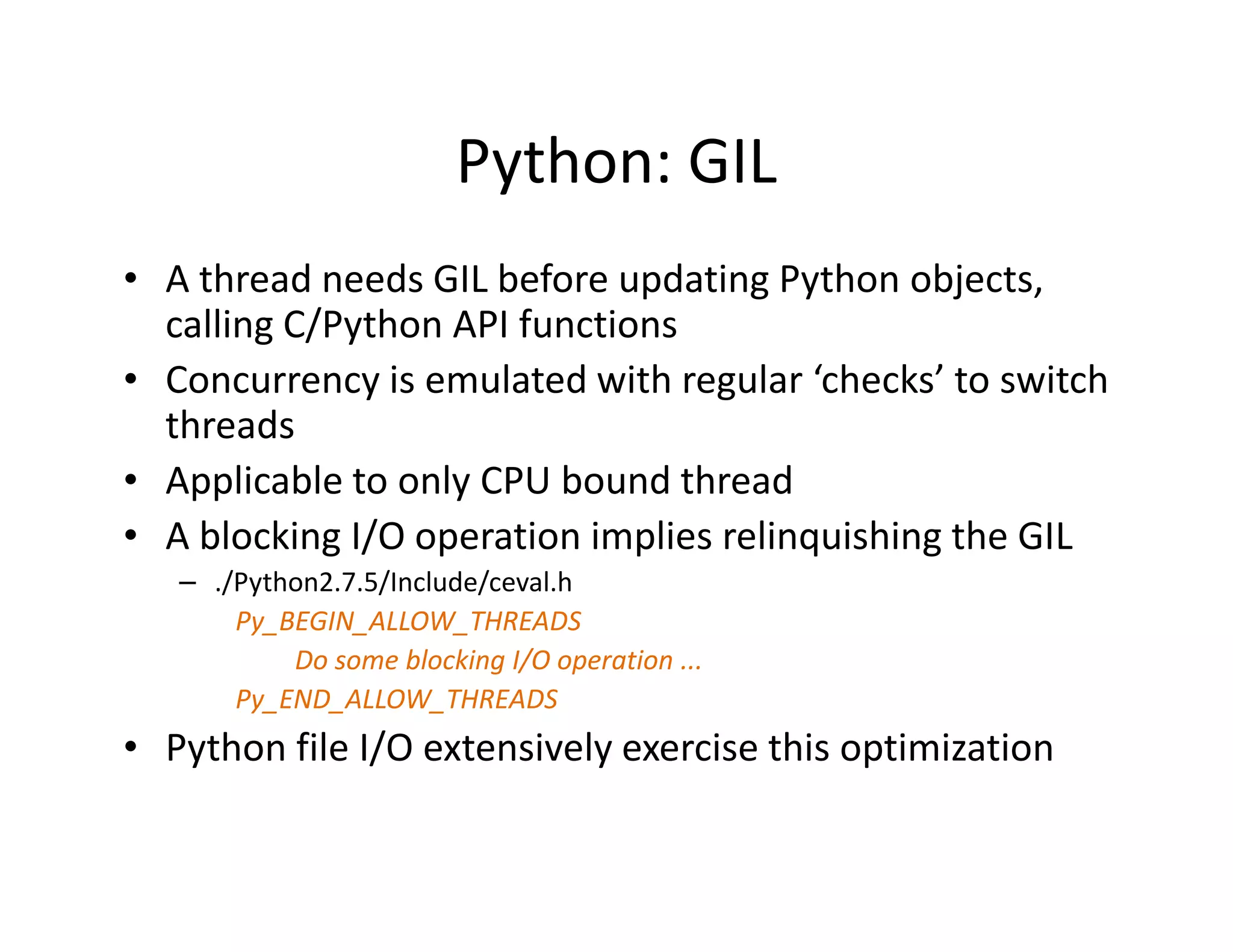 Python: GIL

• A thread needs GIL before updating Python objects, calling C/Python API functions
• Concurrency is emulated with regular ‘checks’ to switch threads
• Applicable to only CPU bound thread
• A blocking I/O operation implies relinquishing the GIL
– ./Python2.7.5/Include/ceval.h
Py_BEGIN_ALLOW_THREADS
Do some blocking I/O operation ...
Py_END_ALLOW_THREADS
• Python file I/O extensively exercise this optimization